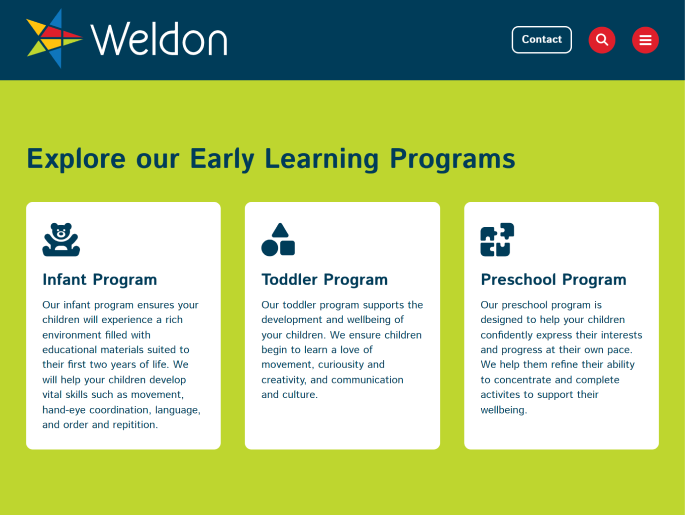 Weldon

Contact

Explore our Early Learning Programs

Infant Program

Our infant program ensures your children will experience a rich environment filled with educational materials suited to their first two years of life. We will help your children develop vital skills such as movement, hand-eye coordination, language, and order and repitition.

Toddler Program

Our toddler program supports the development and wellbeing of your children. We ensure children begin to learn a love of movement, curiousity and creativity, and communication and culture.

Preschool Program

Our preschool program is designed to help your children confidently express their interests and progress at their own pace. We help them refine their ability to concentrate and complete activites to support their wellbeing.